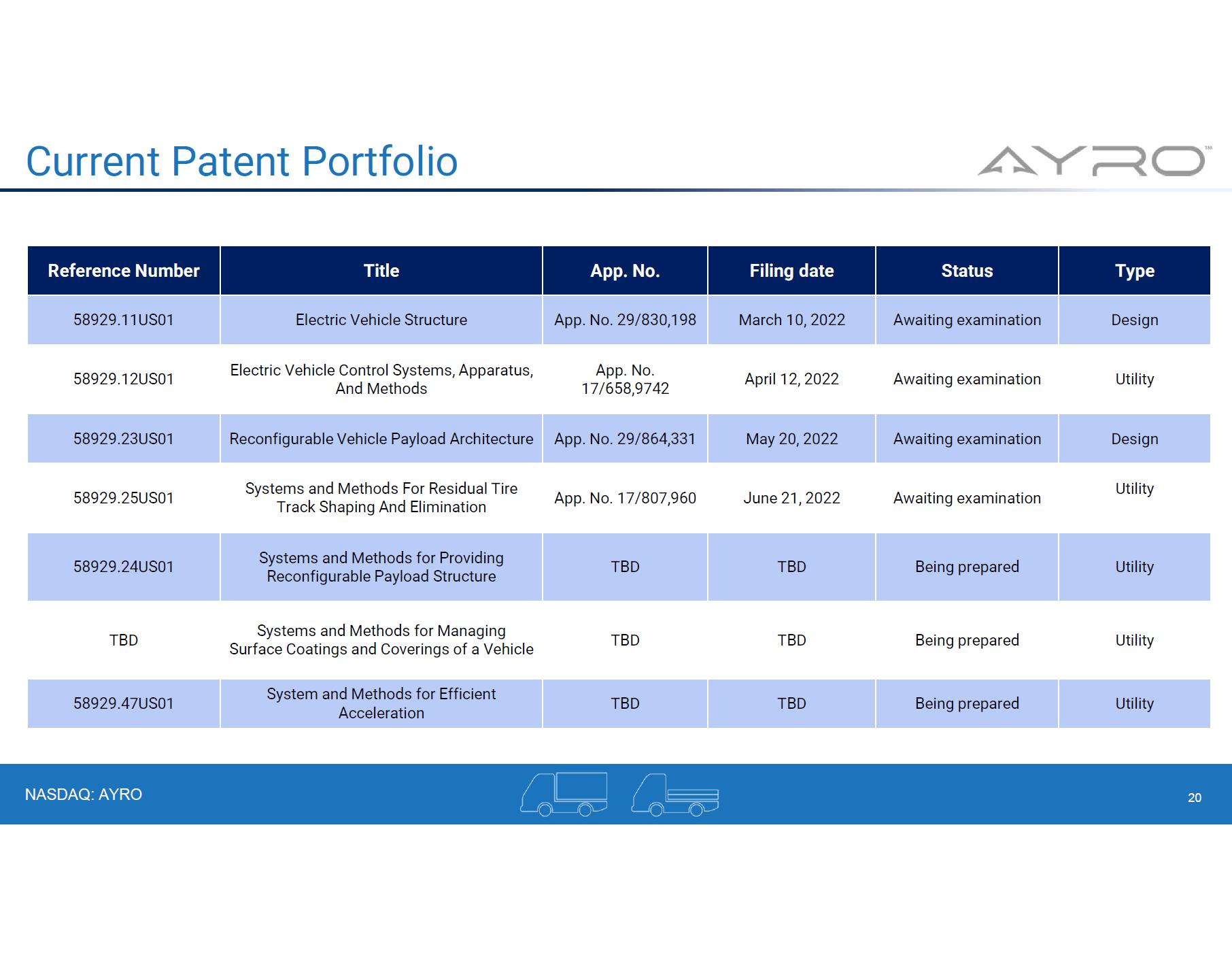 Current Patent Portfolio

AYRO™

| Reference Number | Title | App. No. | Filing date | Status | Type |
|---|---|---|---|---|---|
| 58929.11US01 | Electric Vehicle Structure | App. No. 29/830,198 | March 10, 2022 | Awaiting examination | Design |
| 58929.12US01 | Electric Vehicle Control Systems, Apparatus, And Methods | App. No. 17/658,9742 | April 12, 2022 | Awaiting examination | Utility |
| 58929.23US01 | Reconfigurable Vehicle Payload Architecture | App. No. 29/864,331 | May 20, 2022 | Awaiting examination | Design |
| 58929.25US01 | Systems and Methods For Residual Tire Track Shaping And Elimination | App. No. 17/807,960 | June 21, 2022 | Awaiting examination | Utility |
| 58929.24US01 | Systems and Methods for Providing Reconfigurable Payload Structure | TBD | TBD | Being prepared | Utility |
| TBD | Systems and Methods for Managing Surface Coatings and Coverings of a Vehicle | TBD | TBD | Being prepared | Utility |
| 58929.47US01 | System and Methods for Efficient Acceleration | TBD | TBD | Being prepared | Utility |

NASDAQ: AYRO

20